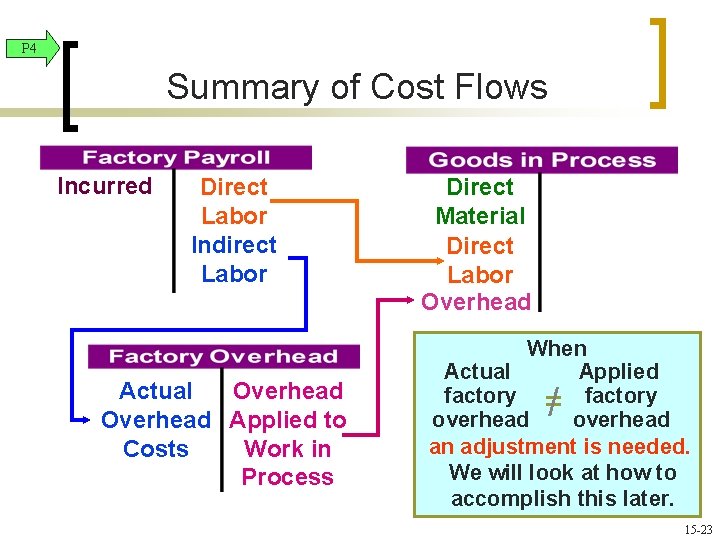 P4

Summary of Cost Flows

Factory Payroll

Incurred

Direct Labor

Indirect Labor

Goods in Process

Direct Material

Direct Labor

Overhead

Factory Overhead

Actual Overhead Costs

Overhead Applied to Work in Process

When

Actual factory overhead $\neq$ Applied factory overhead

an adjustment is needed.

We will look at how to accomplish this later.

15-23